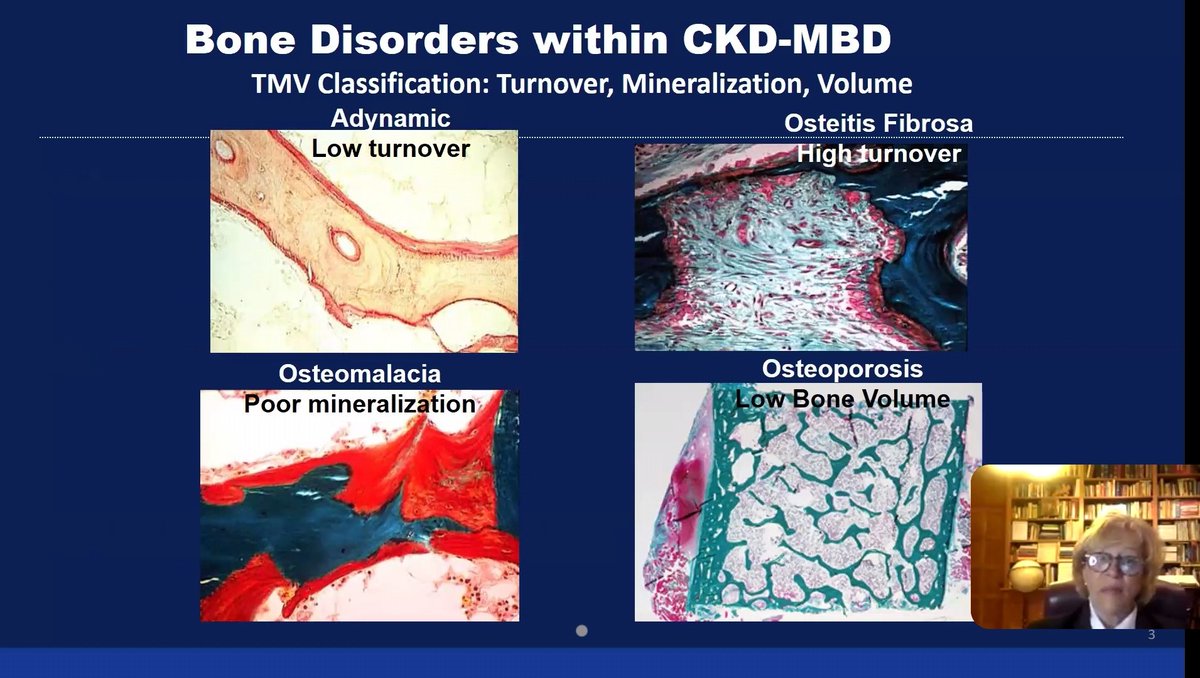 Bone Disorders within CKD-MBD

TMV Classification: Turnover, Mineralization, Volume

Adynamic
Low turnover

Osteitis Fibrosa
High turnover

Osteomalacia
Poor mineralization

Osteoporosis
Low Bone Volume

3